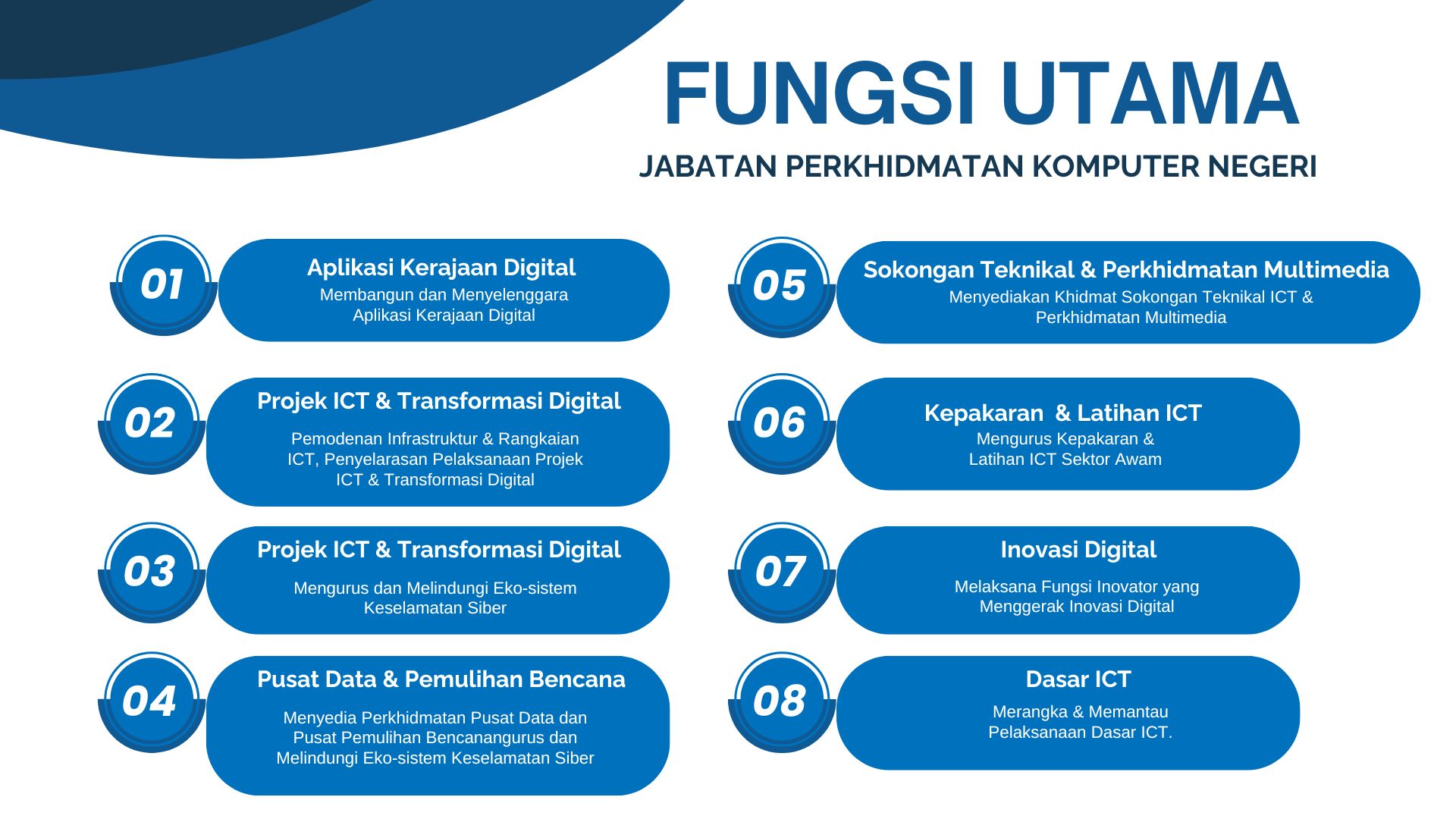 FUNGSI UTAMA

JABATAN PERKHIDMATAN KOMPUTER NEGERI

01

Aplikasi Kerajaan Digital

Membangun dan Menyelenggara Aplikasi Kerajaan Digital

02

Projek ICT & Transformasi Digital

Pemodenan Infrastruktur & Rangkaian ICT, Penyelarasan Pelaksanaan Projek ICT & Transformasi Digital

03

Projek ICT & Transformasi Digital

Mengurus dan Melindungi Eko-sistem Keselamatan Siber

04

Pusat Data & Pemulihan Bencana

Menyedia Perkhidmatan Pusat Data dan Pusat Pemulihan Bencanangurus dan Melindungi Eko-sistem Keselamatan Siber

05

Sokongan Teknikal & Perkhidmatan Multimedia

Menyediakan Khidmat Sokongan Teknikal ICT & Perkhidmatan Multimedia

06

Kepakaran & Latihan ICT

Mengurus Kepakaran & Latihan ICT Sektor Awam

07

Inovasi Digital

Melaksana Fungsi Inovator yang Menggerak Inovasi Digital

08

Dasar ICT

Merangka & Memantau Pelaksanaan Dasar ICT.